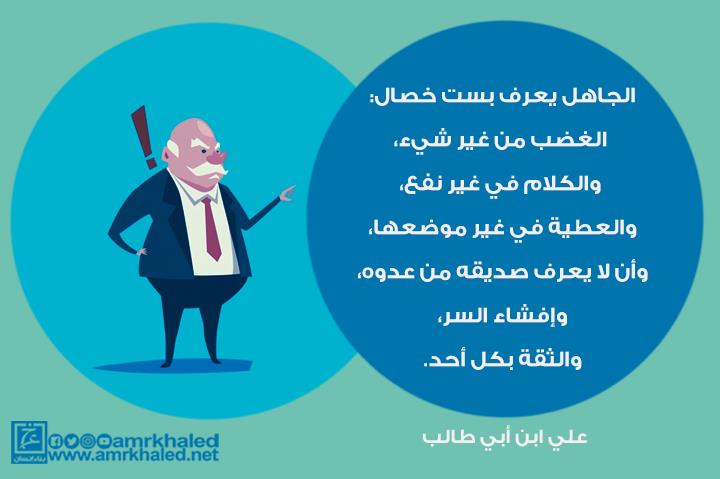 الجاهل يعرف بست خصال:
الغضب من غير شيء،
والكلام في غير نفع،
والعطية في غير موضعها،
وأن لا يعرف صديقه من عدوه،
وإفشاء السر،
والثقة بكل أحد.

علي ابن أبي طالب

amrkhaled
www.amrkhaled.net